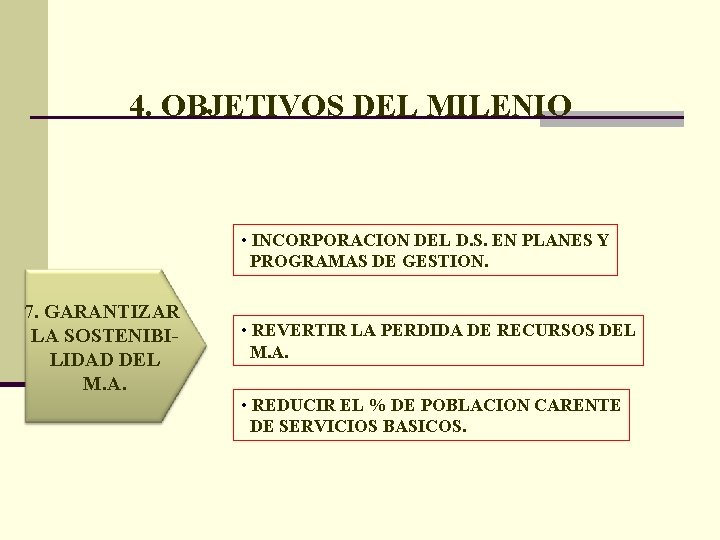 4. OBJETIVOS DEL MILENIO

7. GARANTIZAR LA SOSTENIBILIDAD DEL M.A.

• INCORPORACION DEL D.S. EN PLANES Y PROGRAMAS DE GESTION.

• REVERTIR LA PERDIDA DE RECURSOS DEL M.A.

• REDUCIR EL % DE POBLACION CARENTE DE SERVICIOS BASICOS.